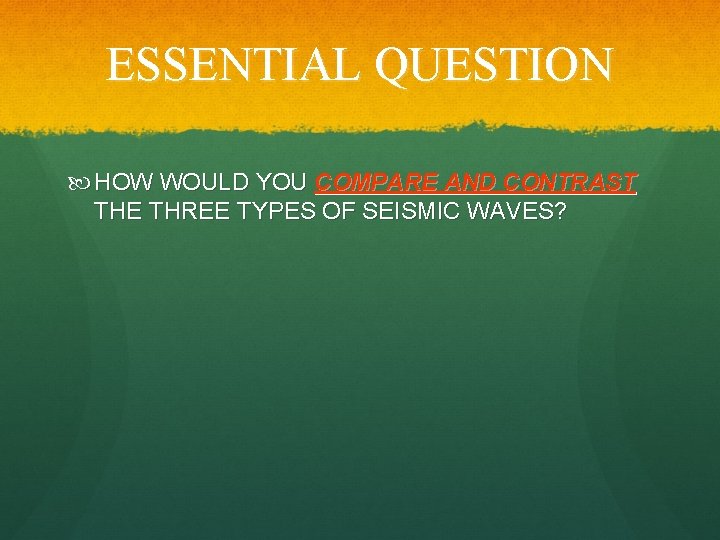 ESSENTIAL QUESTION

HOW WOULD YOU COMPARE AND CONTRAST THE THREE TYPES OF SEISMIC WAVES?